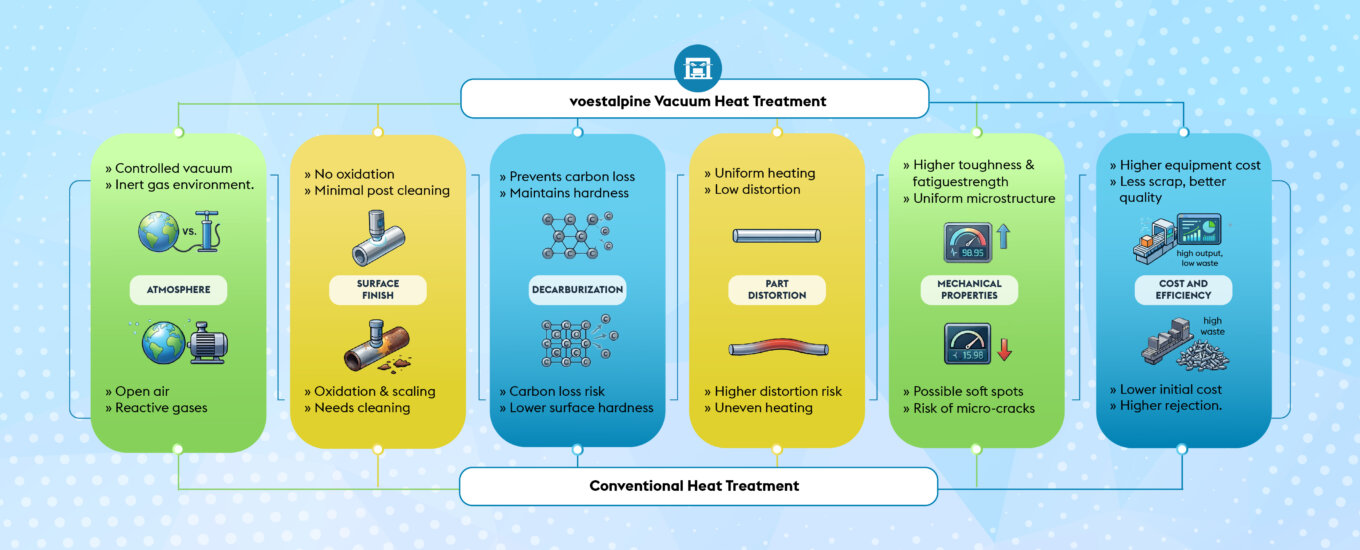 voestalpine Vacuum Heat Treatment

» Controlled vacuum
» Inert gas environment.

vs.

ATMOSPHERE

» Open air
» Reactive gases

» No oxidation
» Minimal post cleaning

SURFACE FINISH

» Oxidation & scaling
» Needs cleaning

» Prevents carbon loss
» Maintains hardness

DECARBURIZATION

» Carbon loss risk
» Lower surface hardness

» Uniform heating
» Low distortion

PART DISTORTION

» Higher distortion risk
» Uneven heating

» Higher toughness & fatiguestrength
» Uniform microstructure

98.95

MECHANICAL PROPERTIES

15.98

» Possible soft spots
» Risk of micro-cracks

» Higher equipment cost
» Less scrap, better quality

high output, low waste

COST AND EFFICIENCY

high waste

» Lower initial cost
» Higher rejection.

Conventional Heat Treatment